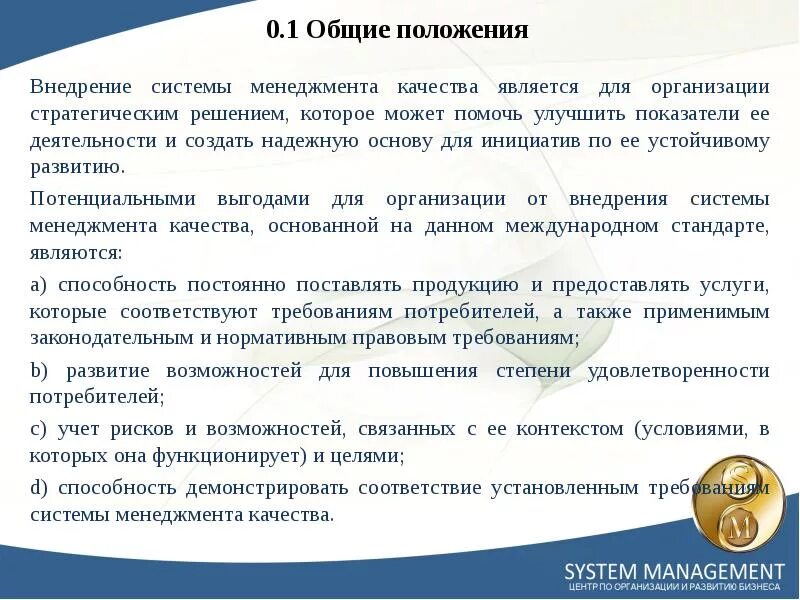 0.1 Общие положения

Внедрение системы менеджмента качества является для организации стратегическим решением, которое может помочь улучшить показатели ее деятельности и создать надежную основу для инициатив по ее устойчивому развитию.

Потенциальными выгодами для организации от внедрения системы менеджмента качества, основанной на данном международном стандарте, являются:

a) способность постоянно поставлять продукцию и предоставлять услуги, которые соответствуют требованиям потребителей, а также применимым законодательным и нормативным правовым требованиям;

b) развитие возможностей для повышения степени удовлетворенности потребителей;

c) учет рисков и возможностей, связанных с ее контекстом (условиями, в которых она функционирует) и целями;

d) способность демонстрировать соответствие установленным требованиям системы менеджмента качества.

S
M

SYSTEM MANAGEMENT
ЦЕНТР ПО ОРГАНИЗАЦИИ И РАЗВИТИЮ БИЗНЕСА